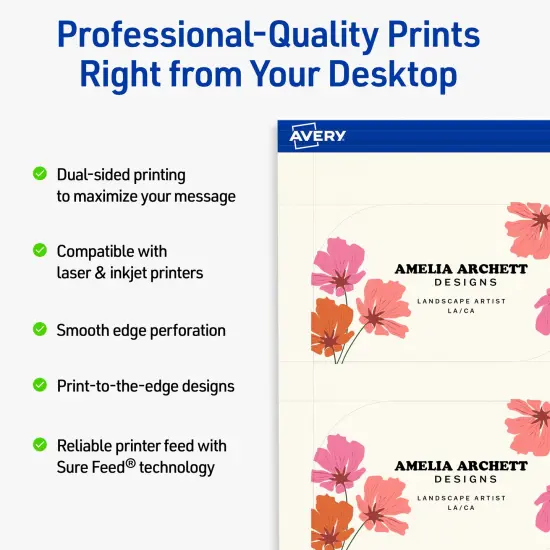 Professional-Quality Prints Right from Your Desktop

Dual-sided printing to maximize your message

Compatible with laser & inkjet printers

Smooth edge perforation

Print-to-the-edge designs

Reliable printer feed with Sure Feed® technology

AVERY

AMELIA ARCHETT
DESIGNS
LANDSCAPE ARTIST
LA/CA

AMELIA ARCHETT
DESIGNS
LANDSCAPE ARTIST
LA/CA